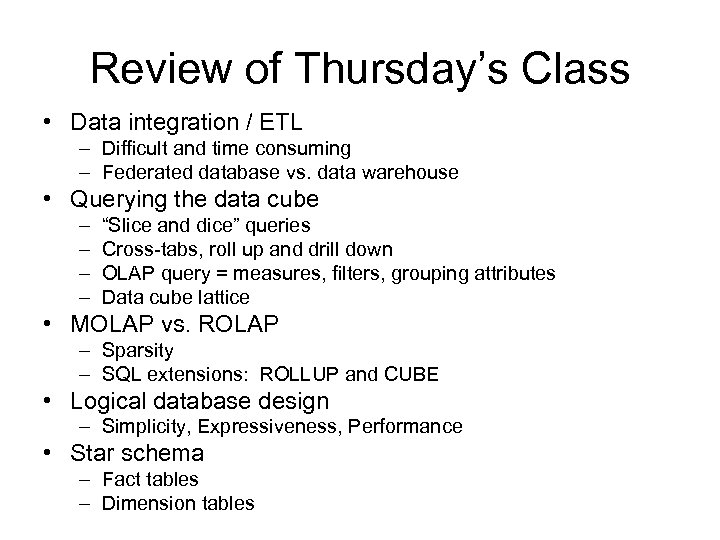 Review of Thursday's Class

• Data integration / ETL
  – Difficult and time consuming
  – Federated database vs. data warehouse
• Querying the data cube
  – "Slice and dice" queries
  – Cross-tabs, roll up and drill down
  – OLAP query = measures, filters, grouping attributes
  – Data cube lattice
• MOLAP vs. ROLAP
  – Sparsity
  – SQL extensions: ROLLUP and CUBE
• Logical database design
  – Simplicity, Expressiveness, Performance
• Star schema
  – Fact tables
  – Dimension tables